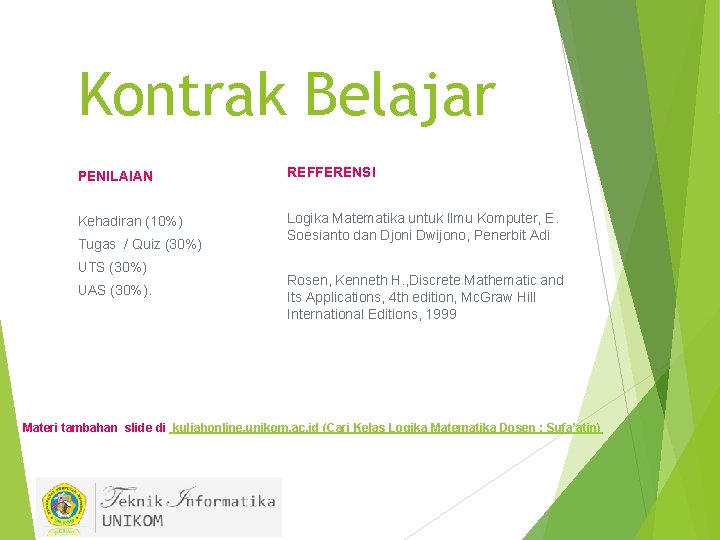 Kontrak Belajar

PENILAIAN

Kehadiran (10%)
Tugas / Quiz (30%)
UTS (30%)
UAS (30%).

REFFERENSI

Logika Matematika untuk Ilmu Komputer, E. Soesianto dan Djoni Dwijono, Penerbit Adi

Rosen, Kenneth H.,Discrete Mathematic and Its Applications, 4th edition, McGraw Hill International Editions, 1999

Materi tambahan slide di kuliahonline.unikom.ac.id (Cari Kelas Logika Matematika Dosen : Sufa'atin)

Teknik Informatika
UNIKOM